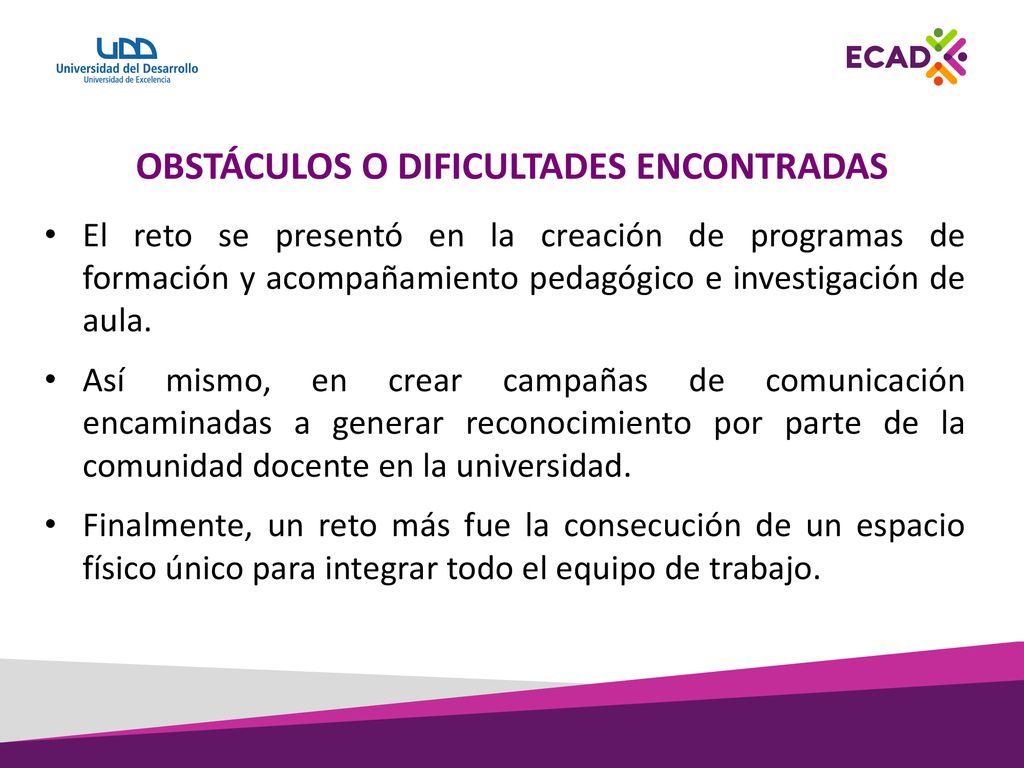 UDD
Universidad del Desarrollo
Universidad de Excelencia

ECAD

OBSTÁCULOS O DIFICULTADES ENCONTRADAS

• El reto se presentó en la creación de programas de formación y acompañamiento pedagógico e investigación de aula.

• Así mismo, en crear campañas de comunicación encaminadas a generar reconocimiento por parte de la comunidad docente en la universidad.

• Finalmente, un reto más fue la consecución de un espacio físico único para integrar todo el equipo de trabajo.